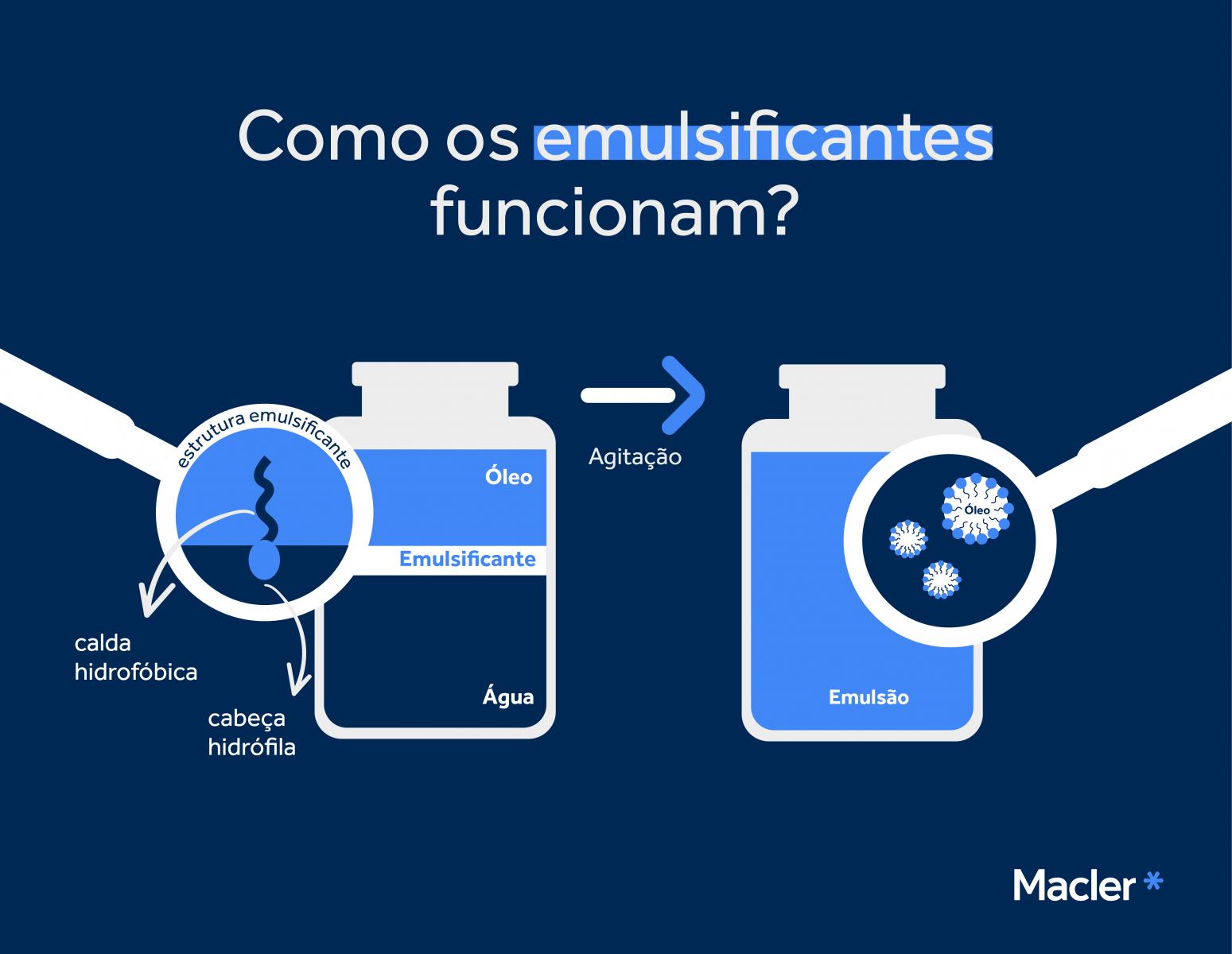 Como os emulsificantes funcionam?

estrutura emulsificante

Óleo

Emulsificante

Água

calda hidrofóbica

cabeça hidrófila

Agitação

Óleo

Emulsão

Macler *